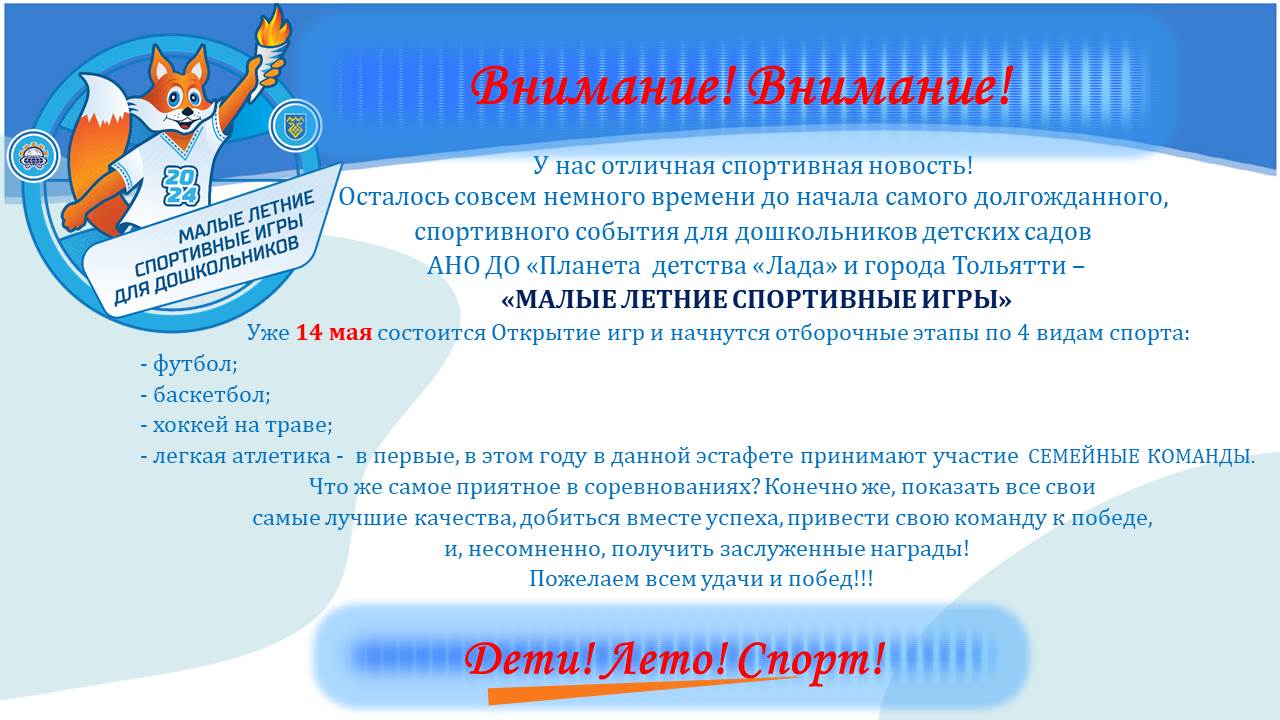 20
24

МАЛЫЕ ЛЕТНИЕ СПОРТИВНЫЕ ИГРЫ ДЛЯ ДОШКОЛЬНИКОВ

Внимание! Внимание!

У нас отличная спортивная новость!
Осталось совсем немного времени до начала самого долгожданного, спортивного события для дошкольников детских садов АНО ДО «Планета детства «Лада» и города Тольятти –
«МАЛЫЕ ЛЕТНИЕ СПОРТИВНЫЕ ИГРЫ»

Уже 14 мая состоится Открытие игр и начнутся отборочные этапы по 4 видам спорта:
- футбол;
- баскетбол;
- хоккей на траве;
- легкая атлетика - в первые, в этом году в данной эстафете принимают участие СЕМЕЙНЫЕ КОМАНДЫ.

Что же самое приятное в соревнованиях? Конечно же, показать все свои самые лучшие качества, добиться вместе успеха, привести свою команду к победе, и, несомненно, получить заслуженные награды!
Пожелаем всем удачи и побед!!!

Дети! Лето! Спорт!